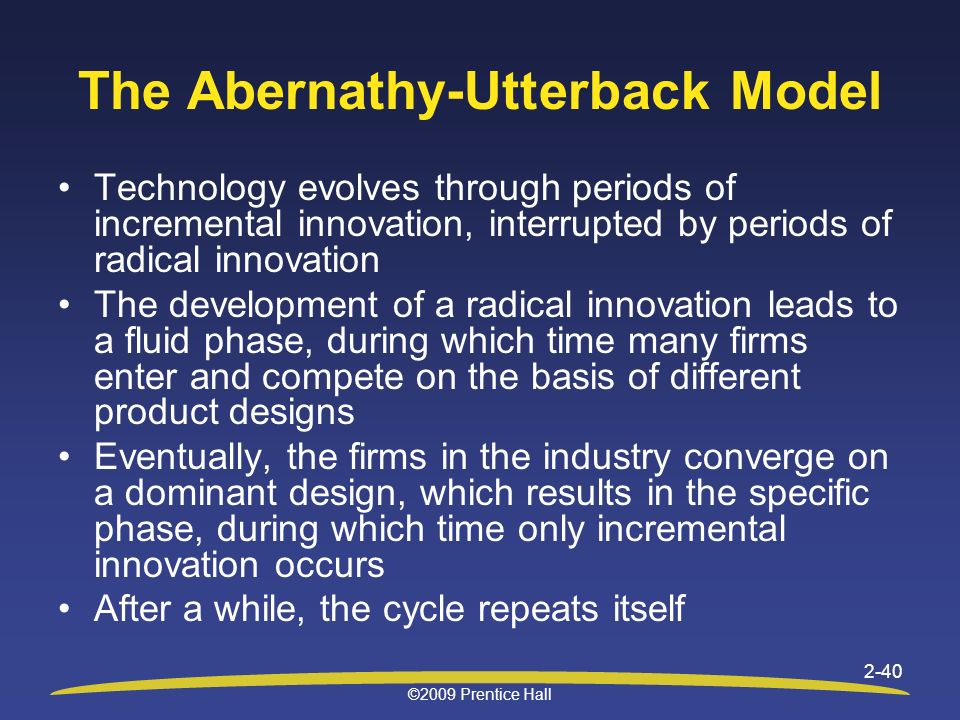 The Abernathy-Utterback Model

• Technology evolves through periods of incremental innovation, interrupted by periods of radical innovation
• The development of a radical innovation leads to a fluid phase, during which time many firms enter and compete on the basis of different product designs
• Eventually, the firms in the industry converge on a dominant design, which results in the specific phase, during which time only incremental innovation occurs
• After a while, the cycle repeats itself

2-40

©2009 Prentice Hall